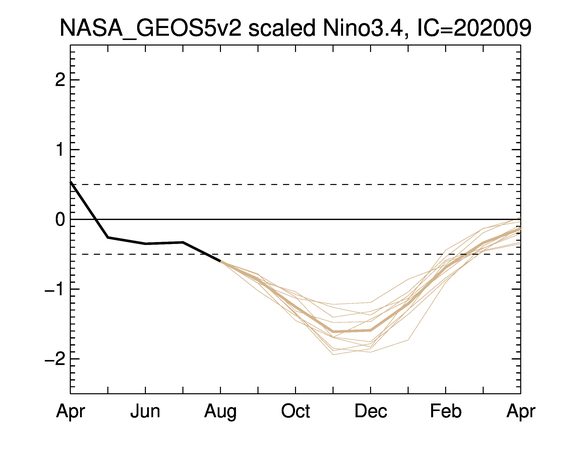 NASA_GEOS5v2 scaled Nino3.4, IC=202009

2
1
0
−1
−2

Apr
Jun
Aug
Oct
Dec
Feb
Apr